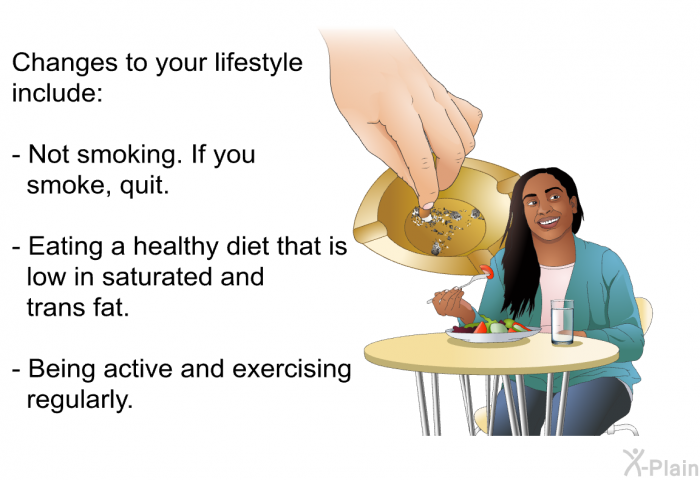 Changes to your lifestyle include:

- Not smoking. If you smoke, quit.

- Eating a healthy diet that is low in saturated and trans fat.

- Being active and exercising regularly.

X-Plain